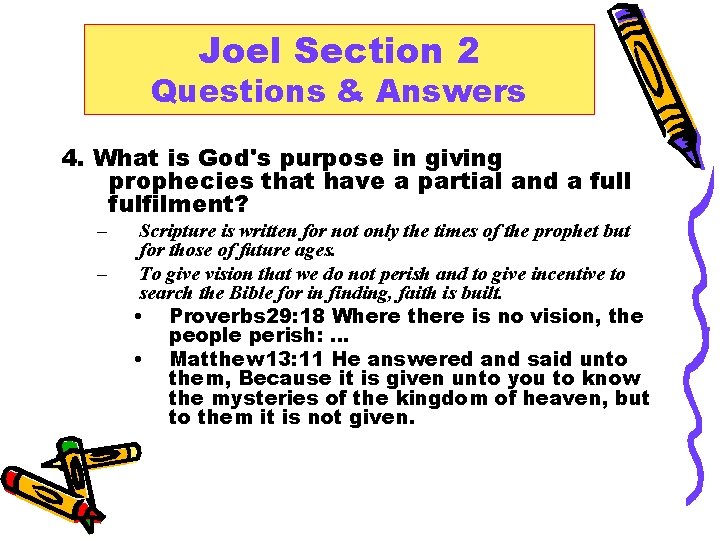 Joel Section 2
Questions & Answers

4. What is God's purpose in giving prophecies that have a partial and a full fulfilment?

– Scripture is written for not only the times of the prophet but for those of future ages.

– To give vision that we do not perish and to give incentive to search the Bible for in finding, faith is built.

• Proverbs29:18 Where there is no vision, the people perish: ...

• Matthew13:11 He answered and said unto them, Because it is given unto you to know the mysteries of the kingdom of heaven, but to them it is not given.